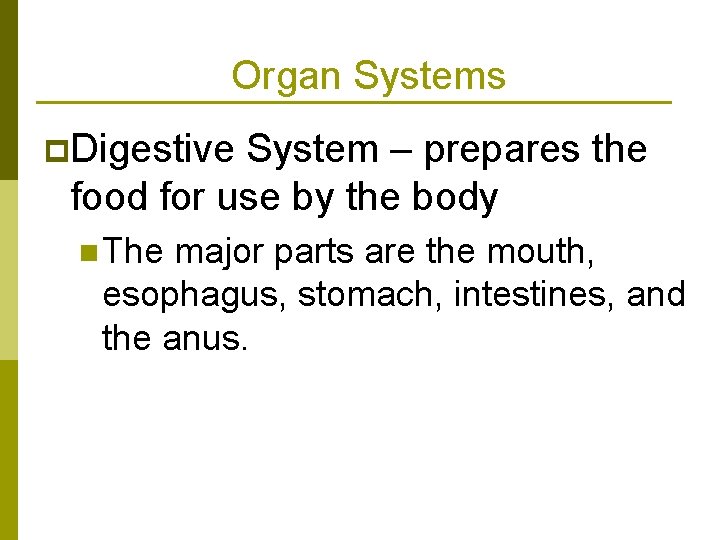 Organ Systems

Digestive System – prepares the food for use by the body

The major parts are the mouth, esophagus, stomach, intestines, and the anus.